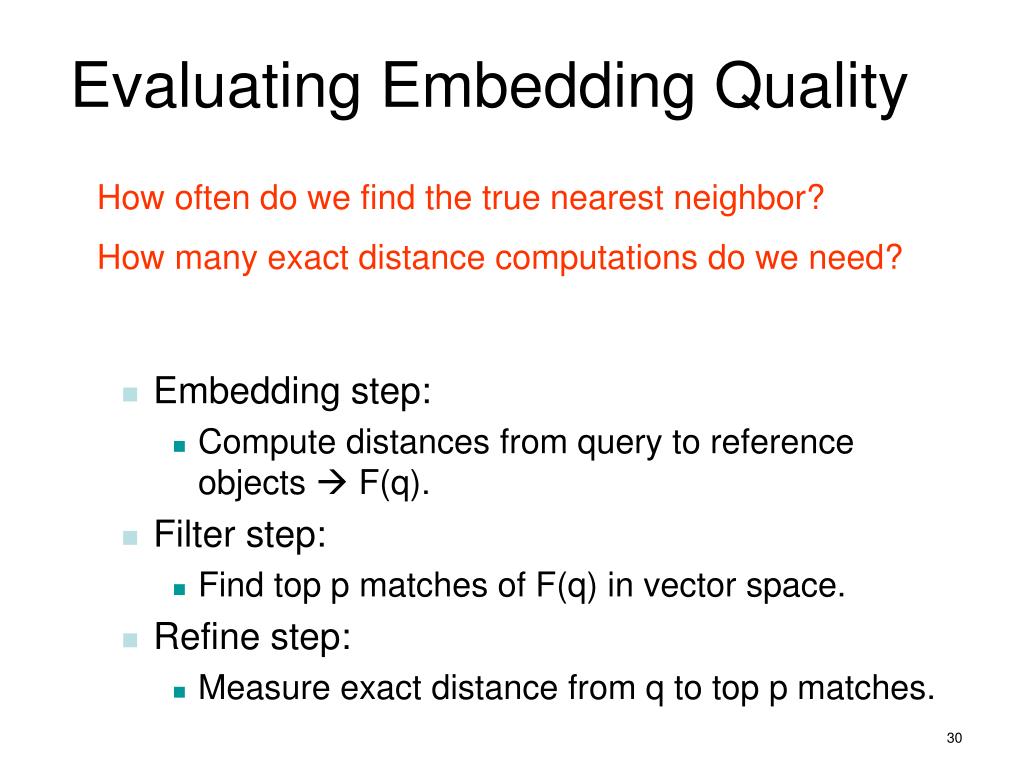 Evaluating Embedding Quality

How often do we find the true nearest neighbor?

How many exact distance computations do we need?

- Embedding step:
  - Compute distances from query to reference objects → F(q).
- Filter step:
  - Find top p matches of F(q) in vector space.
- Refine step:
  - Measure exact distance from q to top p matches.

30